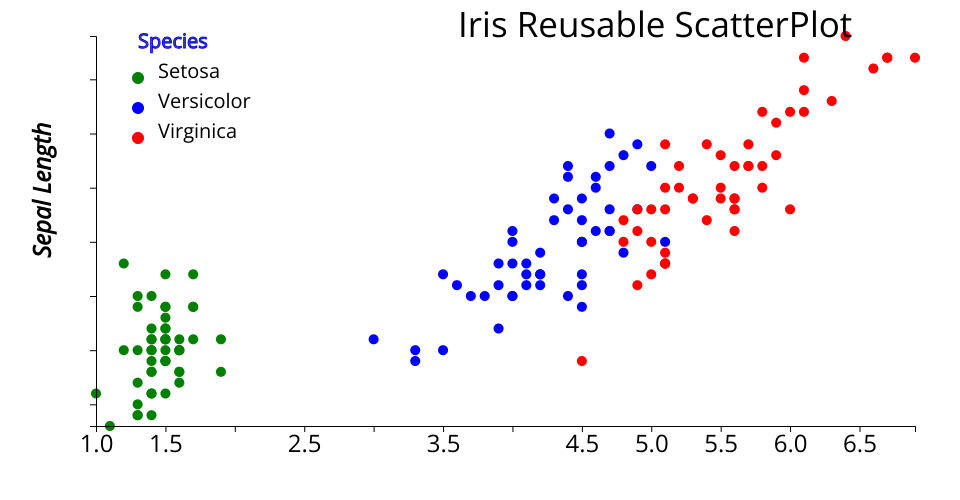 Iris Reusable ScatterPlot

Species
Setosa
Versicolor
Virginica

Sepal Length

1.0 1.5 2.5 3.5 4.5 5.0 5.5 6.0 6.5